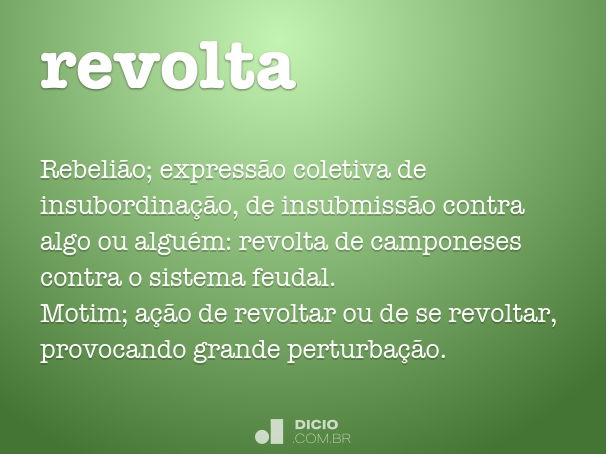 revolta

Rebelião; expressão coletiva de insubordinação, de insubmissão contra algo ou alguém: revolta de camponeses contra o sistema feudal.
Motim; ação de revoltar ou de se revoltar, provocando grande perturbação.

DICIO
.COM.BR